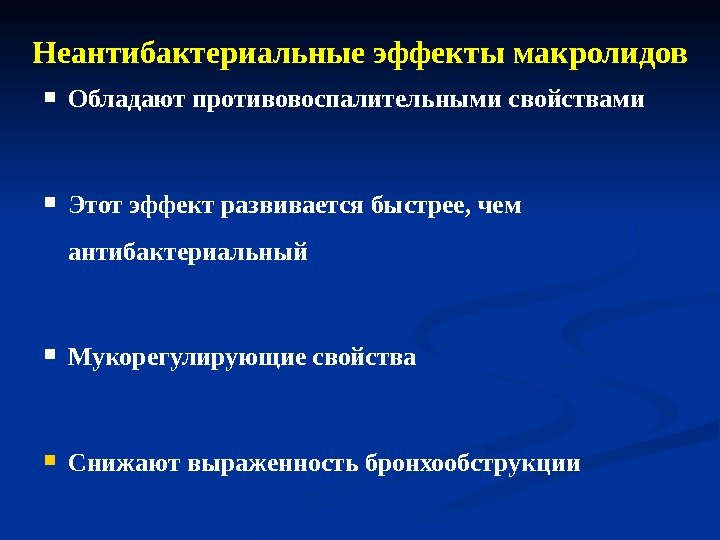 Неантибактериальные эффекты макролидов

▪ Обладают противовоспалительными свойствами

▪ Этот эффект развивается быстрее, чем антибактериальный

▪ Мукорегулирующие свойства

▪ Снижают выраженность бронхообструкции